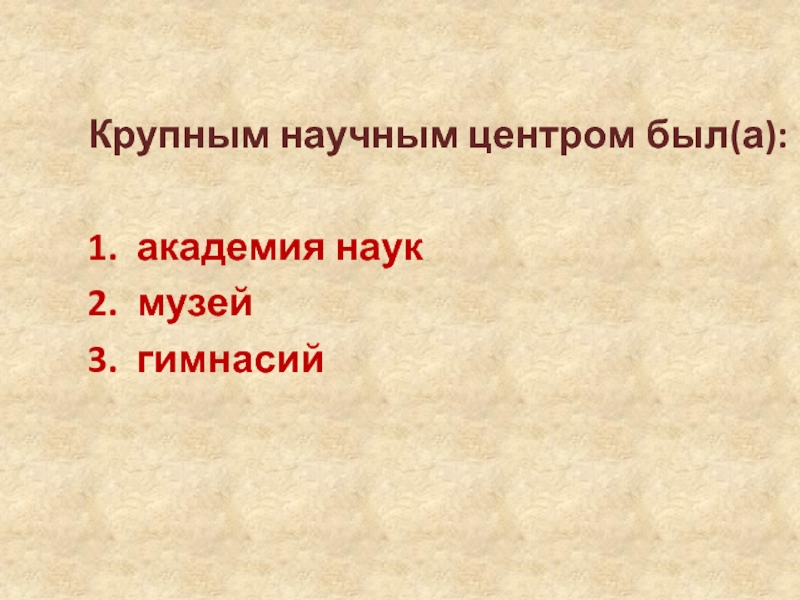 Крупным научным центром был(а):

1. академия наук
2. музей
3. гимнасий